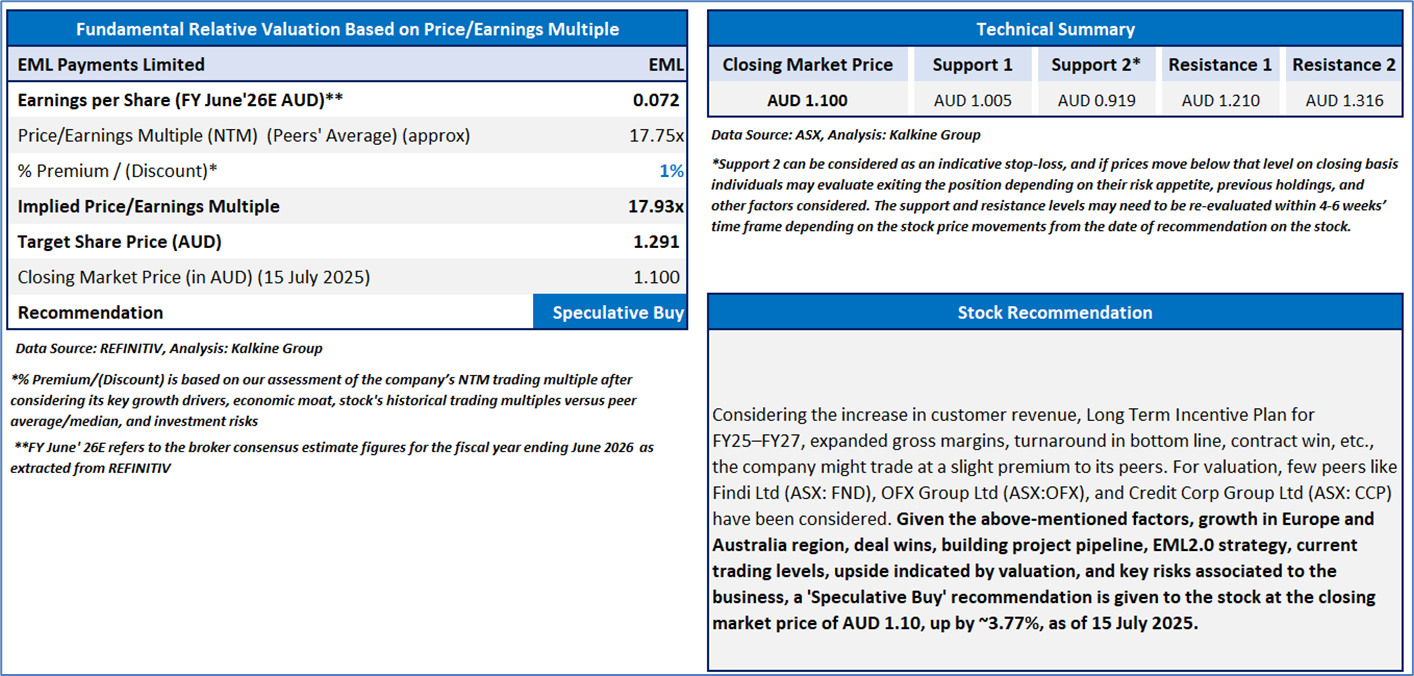 Fundamental Relative Valuation Based on Price/Earnings Multiple

| EML Payments Limited | EML |
|---|---|
| Earnings per Share (FY June'26E AUD)** | 0.072 |
| Price/Earnings Multiple (NTM) (Peers' Average) (approx) | 17.75x |
| % Premium / (Discount)* | 1% |
| Implied Price/Earnings Multiple | 17.93x |
| Target Share Price (AUD) | 1.291 |
| Closing Market Price (in AUD) (15 July 2025) | 1.100 |
| Recommendation | Speculative Buy |

Data Source: REFINITIV, Analysis: Kalkine Group

*% Premium/(Discount) is based on our assessment of the company's NTM trading multiple after considering its key growth drivers, economic moat, stock's historical trading multiples versus peer average/median, and investment risks

**FY June' 26E refers to the broker consensus estimate figures for the fiscal year ending June 2026 as extracted from REFINITIV

Technical Summary

| Closing Market Price | Support 1 | Support 2* | Resistance 1 | Resistance 2 |
|---|---|---|---|---|
| AUD 1.100 | AUD 1.005 | AUD 0.919 | AUD 1.210 | AUD 1.316 |

Data Source: ASX, Analysis: Kalkine Group

*Support 2 can be considered as an indicative stop-loss, and if prices move below that level on closing basis individuals may evaluate exiting the position depending on their risk appetite, previous holdings, and other factors considered. The support and resistance levels may need to be re-evaluated within 4-6 weeks' time frame depending on the stock price movements from the date of recommendation on the stock.

Stock Recommendation

Considering the increase in customer revenue, Long Term Incentive Plan for FY25–FY27, expanded gross margins, turnaround in bottom line, contract win, etc., the company might trade at a slight premium to its peers. For valuation, few peers like Findi Ltd (ASX: FND), OFX Group Ltd (ASX:OFX), and Credit Corp Group Ltd (ASX: CCP) have been considered. Given the above-mentioned factors, growth in Europe and Australia region, deal wins, building project pipeline, EML2.0 strategy, current trading levels, upside indicated by valuation, and key risks associated to the business, a 'Speculative Buy' recommendation is given to the stock at the closing market price of AUD 1.10, up by ~3.77%, as of 15 July 2025.